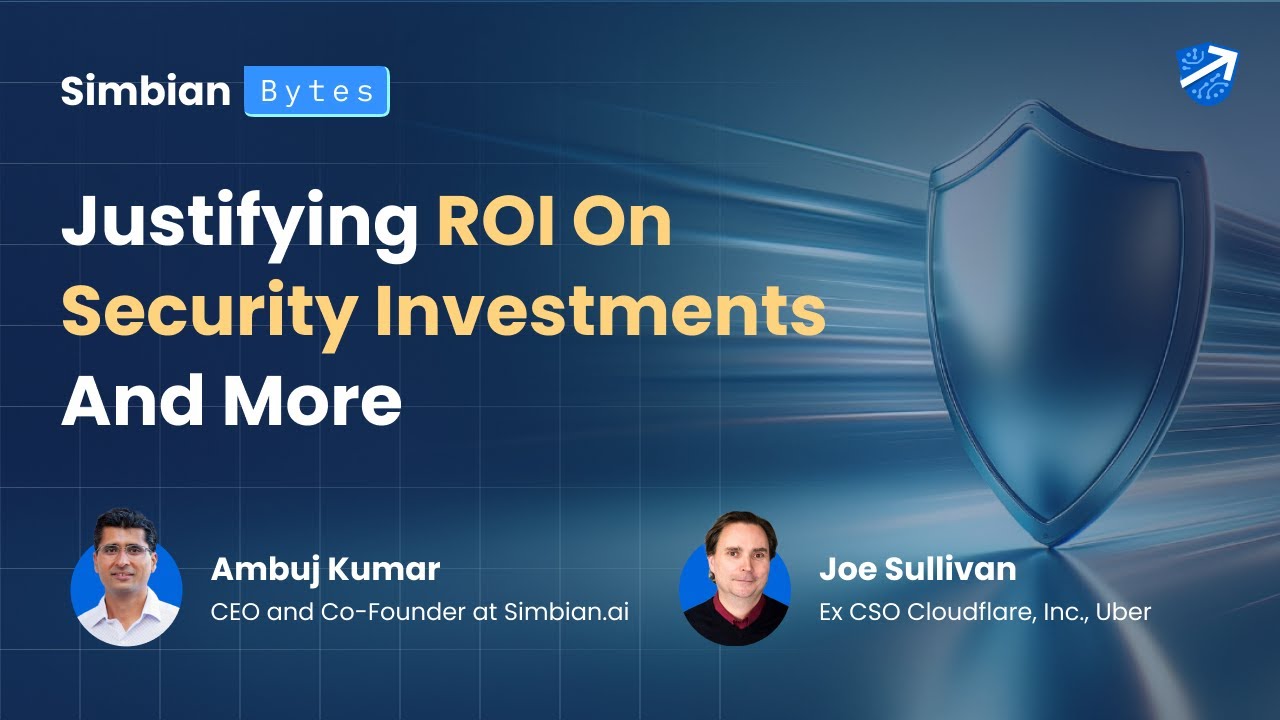 Simbian Bytes

Justifying ROI On Security Investments And More

Ambuj Kumar
CEO and Co-Founder at Simbian.ai

Joe Sullivan
Ex CSO Cloudflare, Inc., Uber